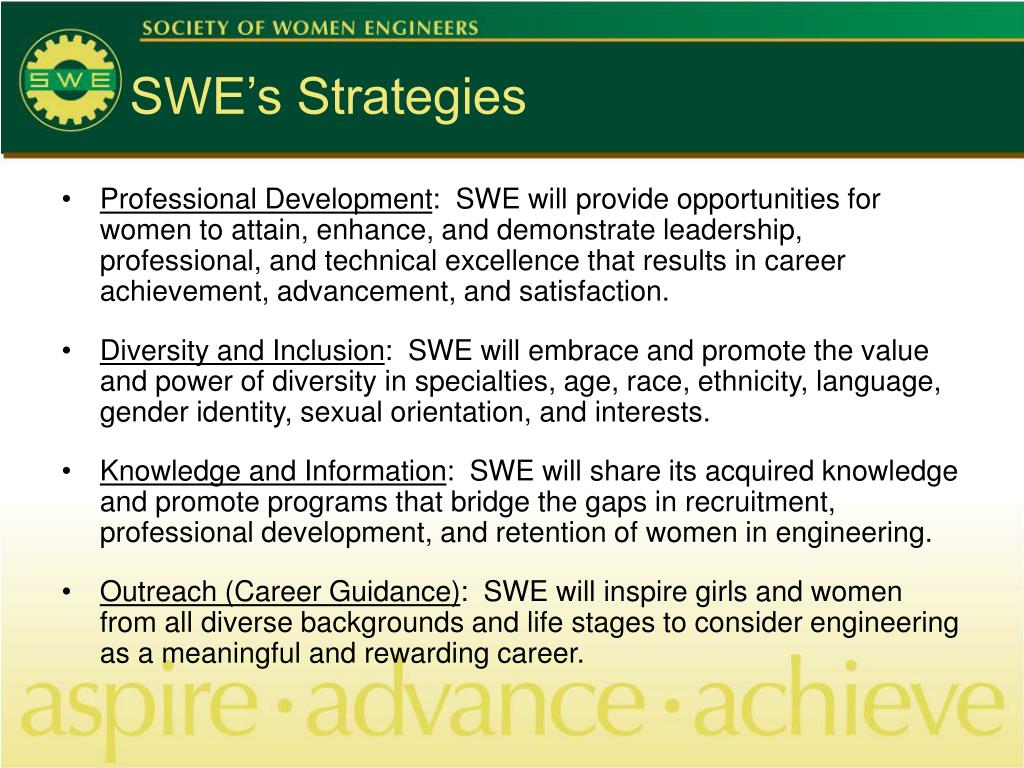 SOCIETY OF WOMEN ENGINEERS

SWE

SWE’s Strategies

• Professional Development: SWE will provide opportunities for women to attain, enhance, and demonstrate leadership, professional, and technical excellence that results in career achievement, advancement, and satisfaction.

• Diversity and Inclusion: SWE will embrace and promote the value and power of diversity in specialties, age, race, ethnicity, language, gender identity, sexual orientation, and interests.

• Knowledge and Information: SWE will share its acquired knowledge and promote programs that bridge the gaps in recruitment, professional development, and retention of women in engineering.

• Outreach (Career Guidance): SWE will inspire girls and women from all diverse backgrounds and life stages to consider engineering as a meaningful and rewarding career.

aspire · advance · achieve